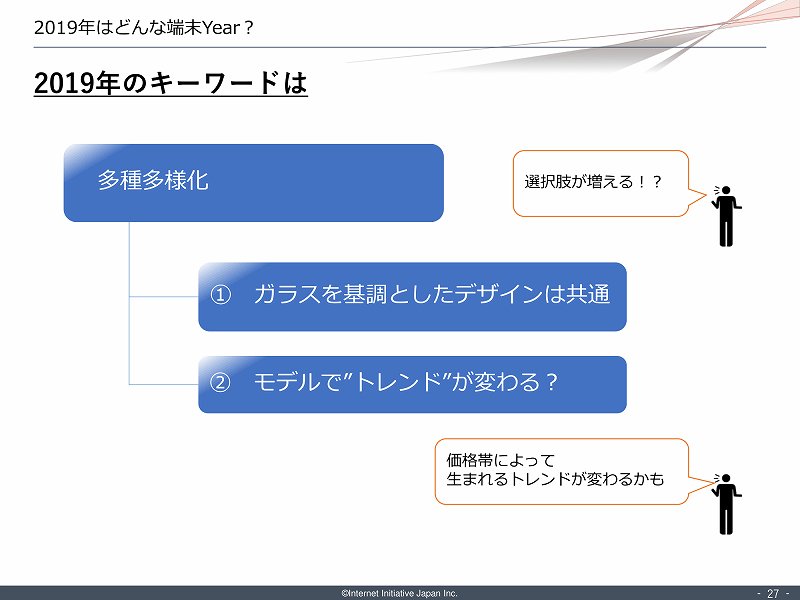 2019年はどんな端末Year？

2019年のキーワードは

多種多様化

選択肢が増える！？

①　ガラスを基調としたデザインは共通

②　モデルで”トレンド”が変わる？

価格帯によって
生まれるトレンドが変わるかも

©Internet Initiative Japan Inc.

- 27 -